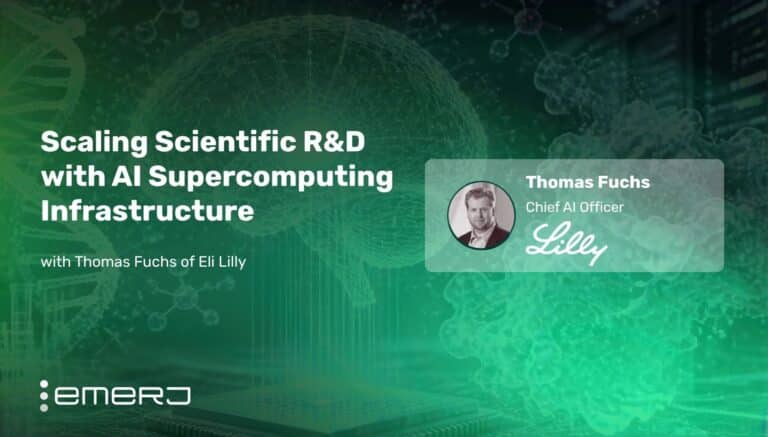 Scaling Scientific R&D with AI Supercomputing Infrastructure

with Thomas Fuchs of Eli Lilly

Thomas Fuchs
Chief AI Officer
Lilly

emerj